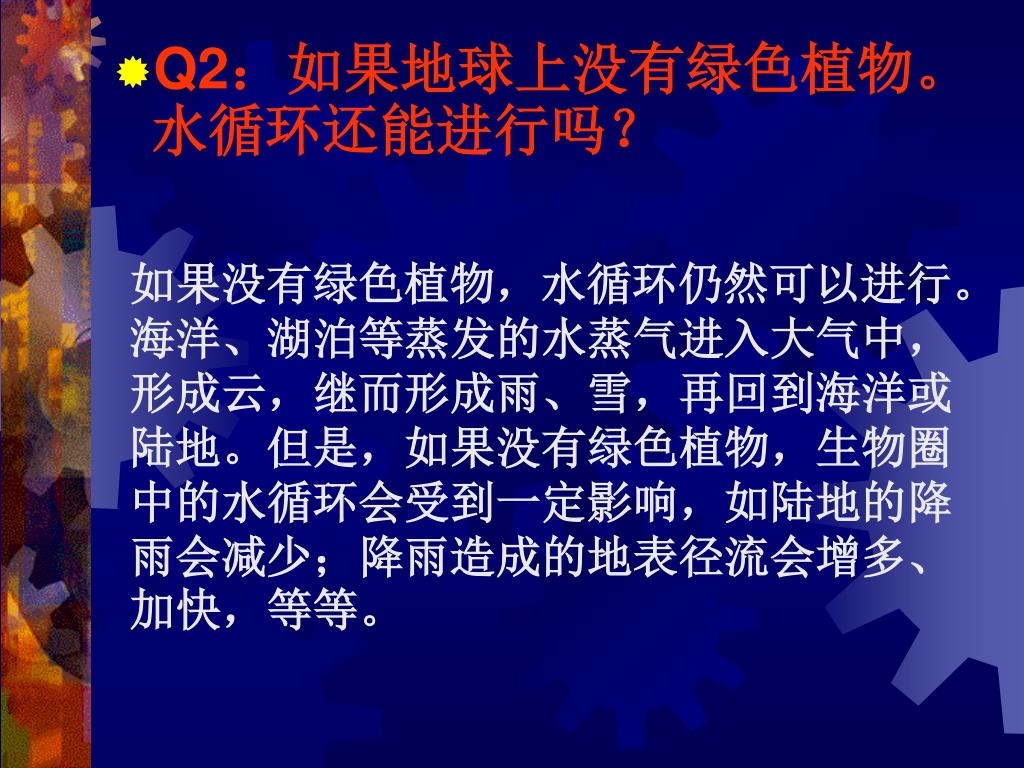 Q2：如果地球上没有绿色植物。水循环还能进行吗？

如果没有绿色植物，水循环仍然可以进行。海洋、湖泊等蒸发的水蒸气进入大气中，形成云，继而形成雨、雪，再回到海洋或陆地。但是，如果没有绿色植物，生物圈中的水循环会受到一定影响，如陆地的降雨会减少；降雨造成的地表径流会增多、加快，等等。